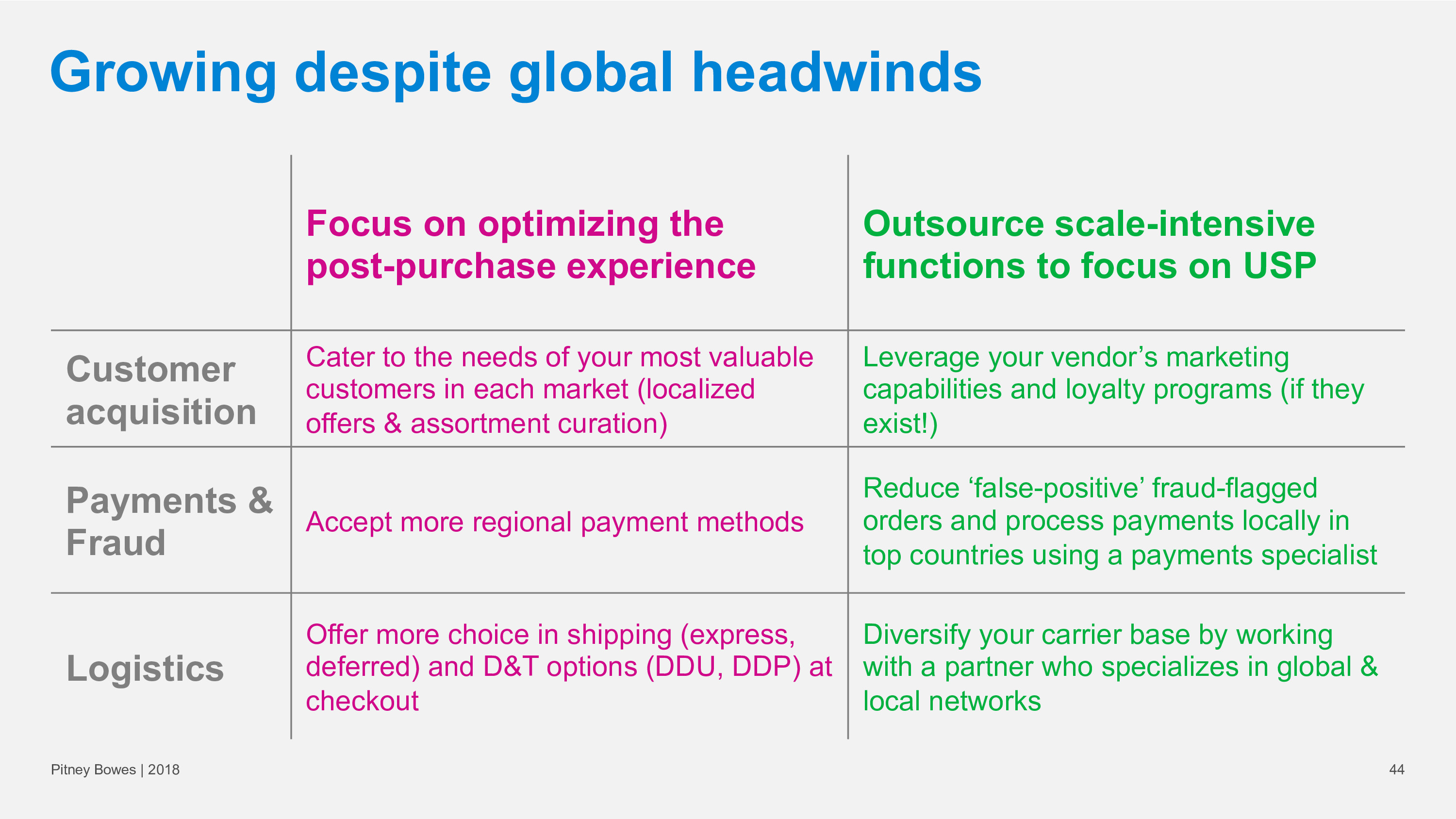 Growing despite global headwinds

| | Focus on optimizing the post-purchase experience | Outsource scale-intensive functions to focus on USP |
|---|---|---|
| Customer acquisition | Cater to the needs of your most valuable customers in each market (localized offers & assortment curation) | Leverage your vendor’s marketing capabilities and loyalty programs (if they exist!) |
| Payments & Fraud | Accept more regional payment methods | Reduce ‘false-positive’ fraud-flagged orders and process payments locally in top countries using a payments specialist |
| Logistics | Offer more choice in shipping (express, deferred) and D&T options (DDU, DDP) at checkout | Diversify your carrier base by working with a partner who specializes in global & local networks |

Pitney Bowes | 2018

44